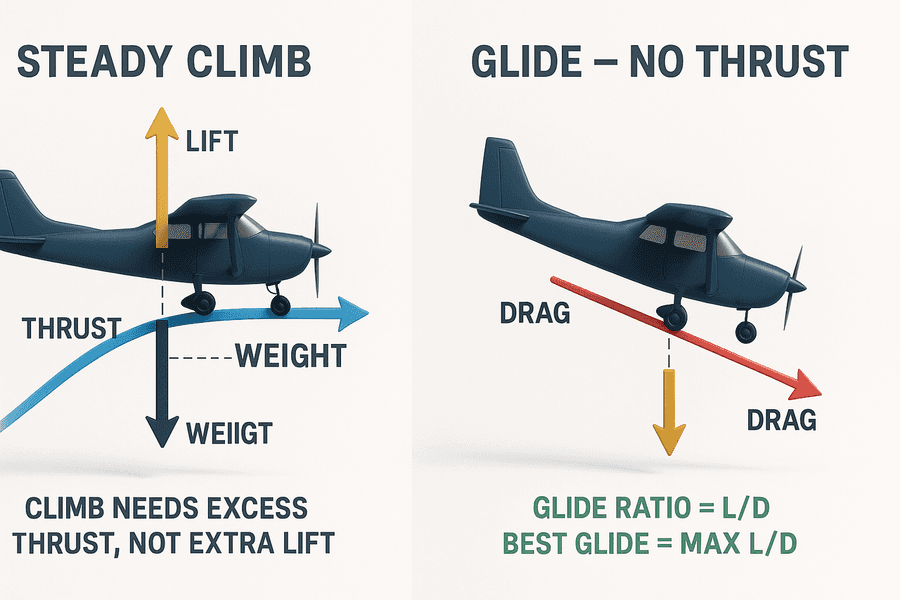 STEADY CLIMB

LIFT

THRUST

WEIGHT

WEIIGT

CLIMB NEEDS EXCESS THRUST, NOT EXTRA LIFT

GLIDE – NO THRUST

DRAG

DRAG

GLIDE RATIO = L/D
BEST GLIDE = MAX L/D